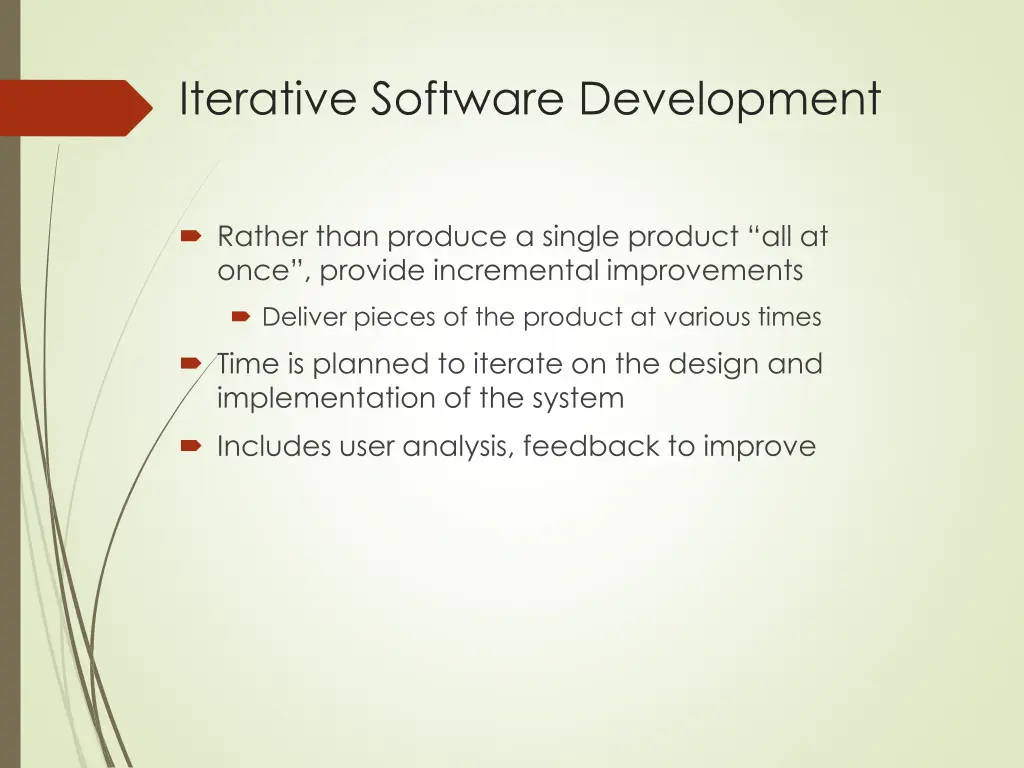 Iterative Software Development

Rather than produce a single product “all at once”, provide incremental improvements

Deliver pieces of the product at various times

Time is planned to iterate on the design and implementation of the system

Includes user analysis, feedback to improve